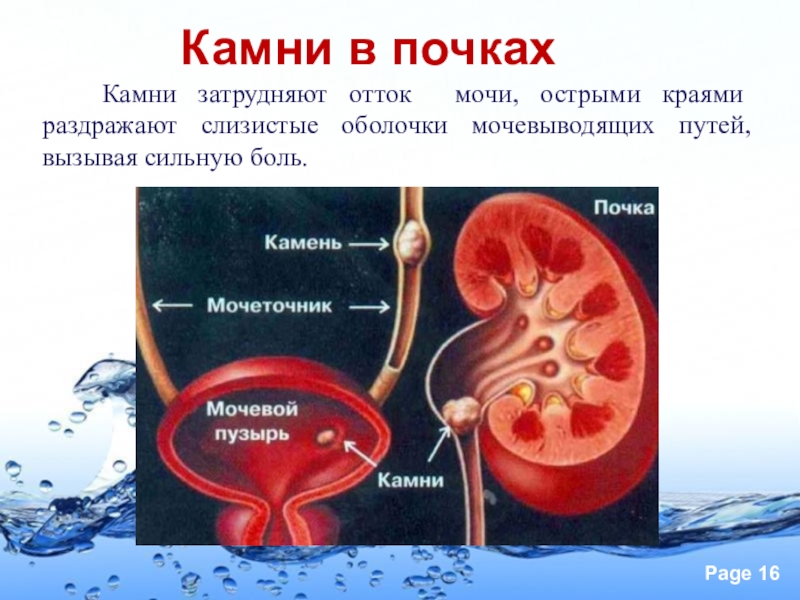 Камни в почках

Камни затрудняют отток мочи, острыми краями раздражают слизистые оболочки мочевыводящих путей, вызывая сильную боль.

Почка
Камень
Мочеточник
Мочевой пузырь
Камни

Page 16